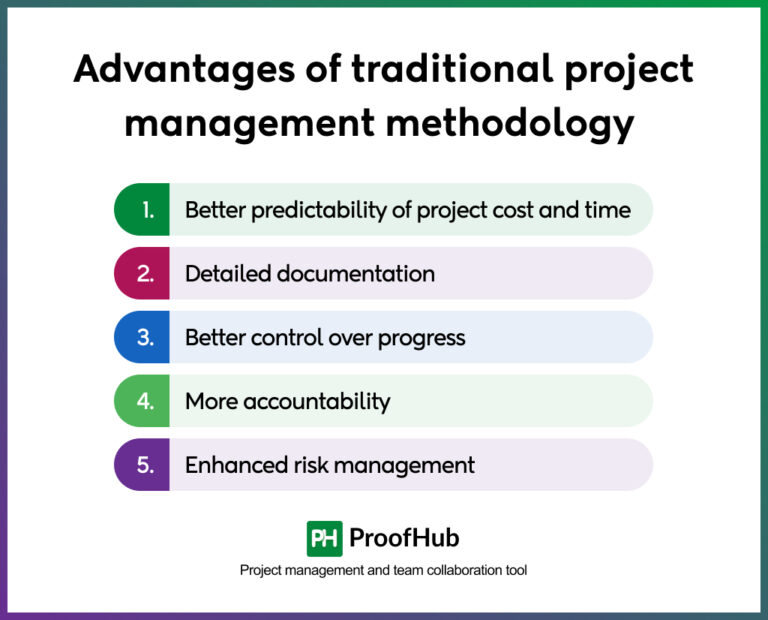 Advantages of traditional project management methodology

1. Better predictability of project cost and time

2. Detailed documentation

3. Better control over progress

4. More accountability

5. Enhanced risk management

PH ProofHub

Project management and team collaboration tool